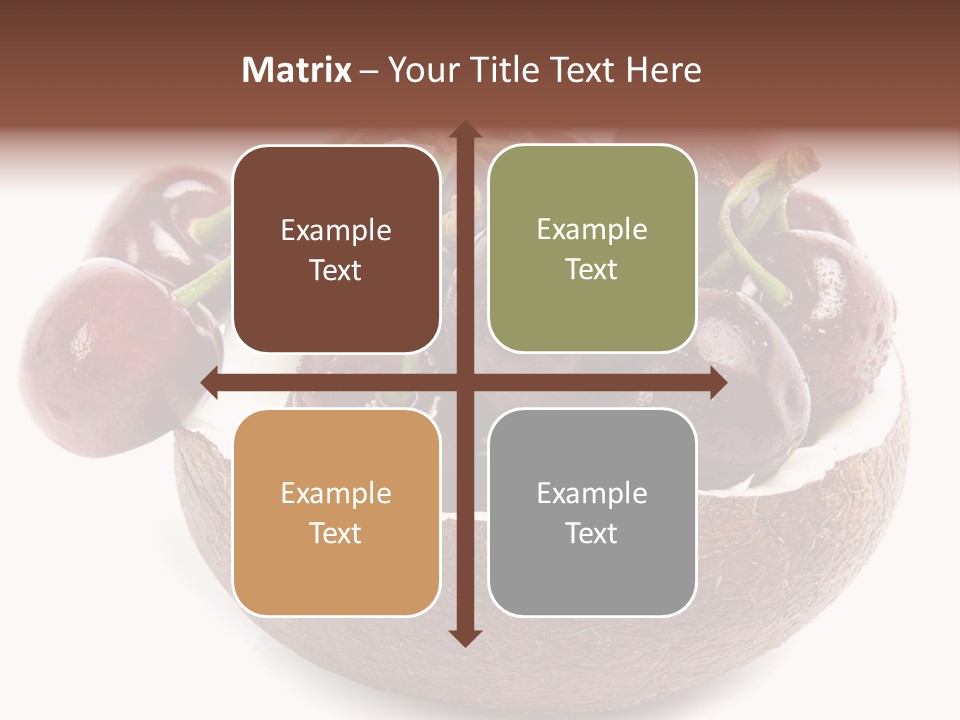 Matrix – Your Title Text Here

Example Text

Example Text

Example Text

Example Text